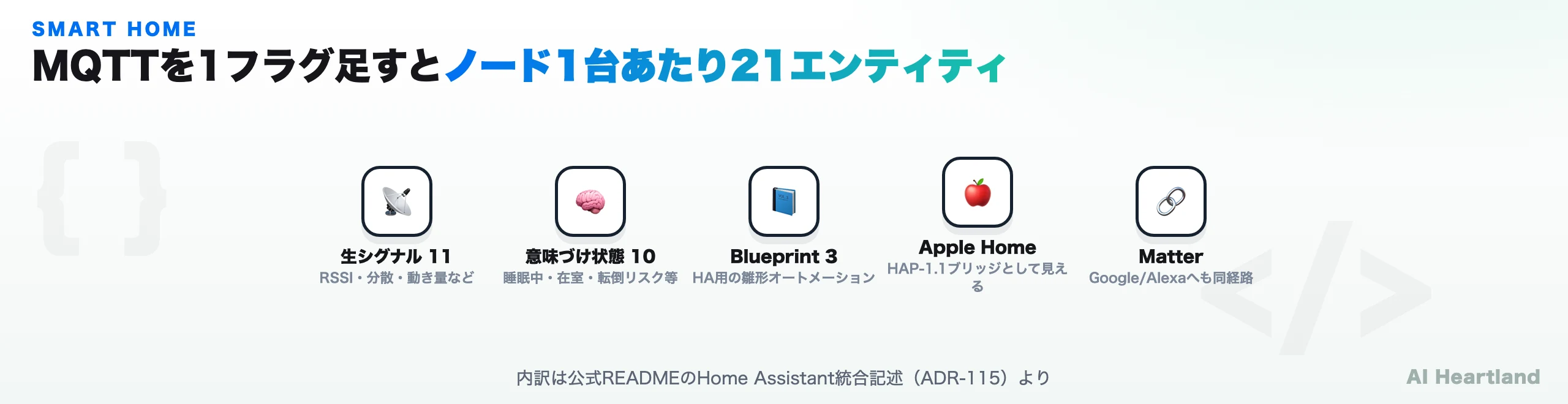 SMART HOME

MQTTを1フラグ足すとノード1台あたり21エンティティ

生シグナル 11
RSSI・分散・動き量など

意味づけ状態 10
睡眠中・在室・転倒リスク等

Blueprint 3
HA用の雛形オートメーション

Apple Home
HAP-1.1ブリッジとして見える

Matter
Google/Alexaへも同経路

内訳は公式READMEのHome Assistant統合記述（ADR-115）より

AI Heartland